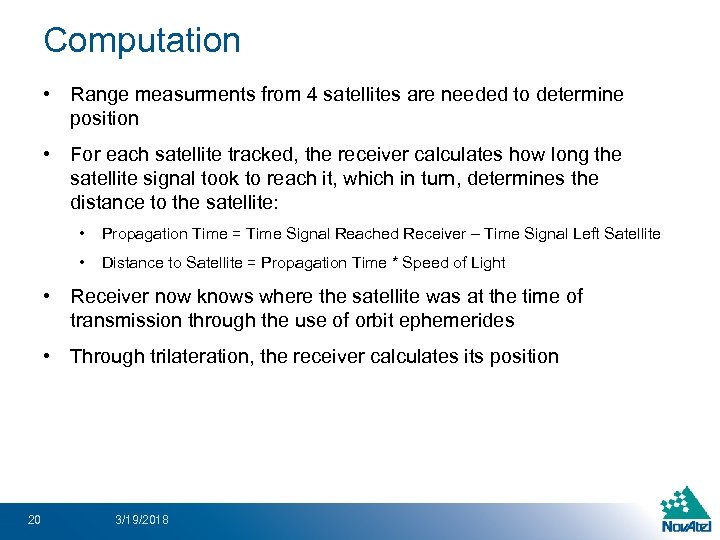 Computation

• Range measurments from 4 satellites are needed to determine position

• For each satellite tracked, the receiver calculates how long the satellite signal took to reach it, which in turn, determines the distance to the satellite:

• Propagation Time = Time Signal Reached Receiver – Time Signal Left Satellite

• Distance to Satellite = Propagation Time * Speed of Light

• Receiver now knows where the satellite was at the time of transmission through the use of orbit ephemerides

• Through trilateration, the receiver calculates its position

20 3/19/2018

NovAtel